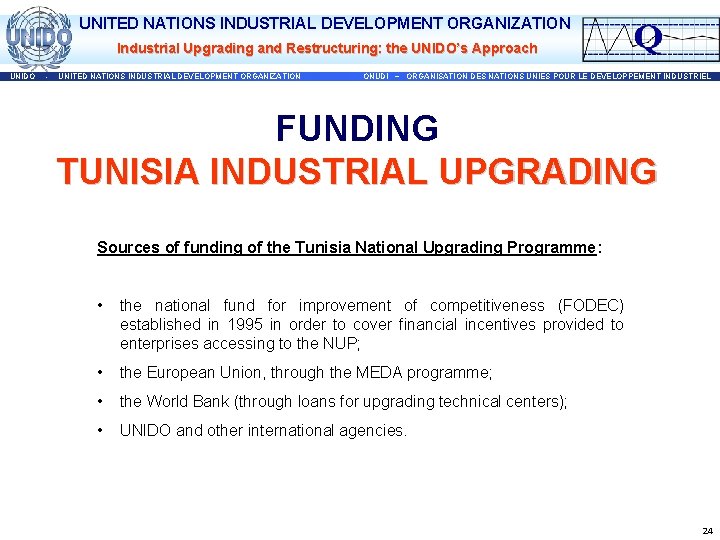 UNIDO

UNITED NATIONS INDUSTRIAL DEVELOPMENT ORGANIZATION

Industrial Upgrading and Restructuring: the UNIDO's Approach

Q

UNIDO - UNITED NATIONS INDUSTRIAL DEVELOPMENT ORGANIZATION ONUDI – ORGANISATION DES NATIONS UNIES POUR LE DEVELOPPEMENT INDUSTRIEL

FUNDING

TUNISIA INDUSTRIAL UPGRADING

Sources of funding of the Tunisia National Upgrading Programme:

• the national fund for improvement of competitiveness (FODEC) established in 1995 in order to cover financial incentives provided to enterprises accessing to the NUP;

• the European Union, through the MEDA programme;

• the World Bank (through loans for upgrading technical centers);

• UNIDO and other international agencies.

24